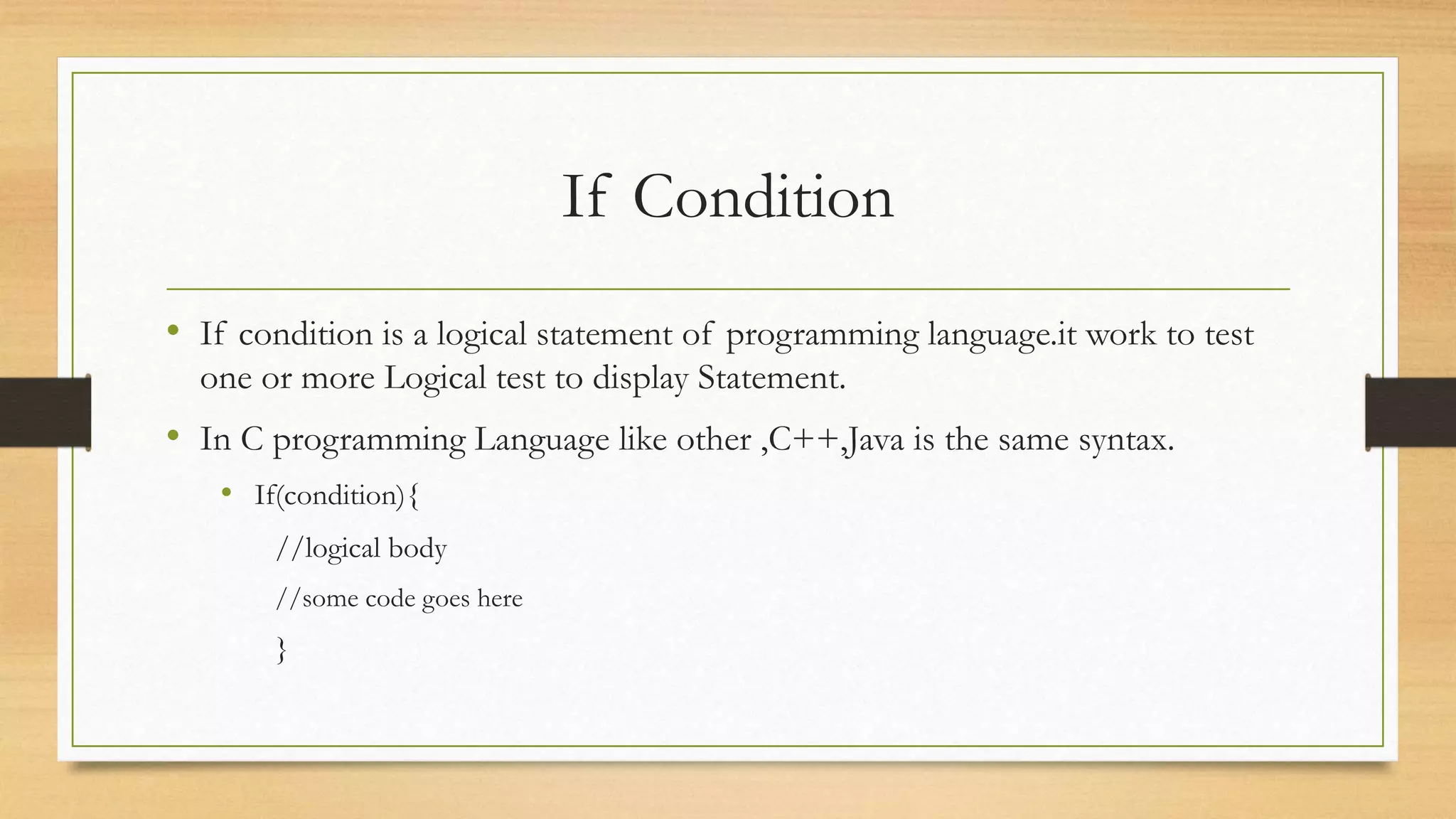 If Condition

• If condition is a logical statement of programming language.it work to test one or more Logical test to display Statement.

• In C programming Language like other ,C++,Java is the same syntax.

• If(condition){

//logical body

//some code goes here

}